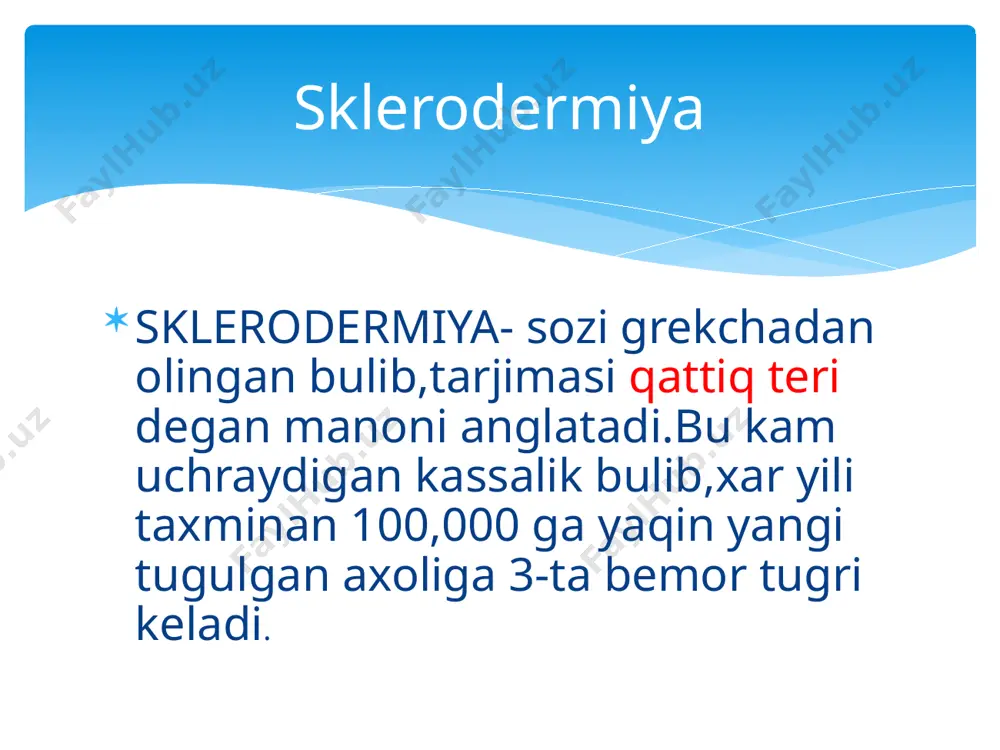 Sklerodermiya

SKLERODERMIYA- sozi grekchadan olingan bulib,tarjimasi qattiq teri degan manoni anglatadi.Bu kam uchraydigan kassalik bulib,xar yili taxminan 100,000 ga yaqin yangi tugulgan axoliga 3-ta bemor tugri keladi.

FaylHub.uz